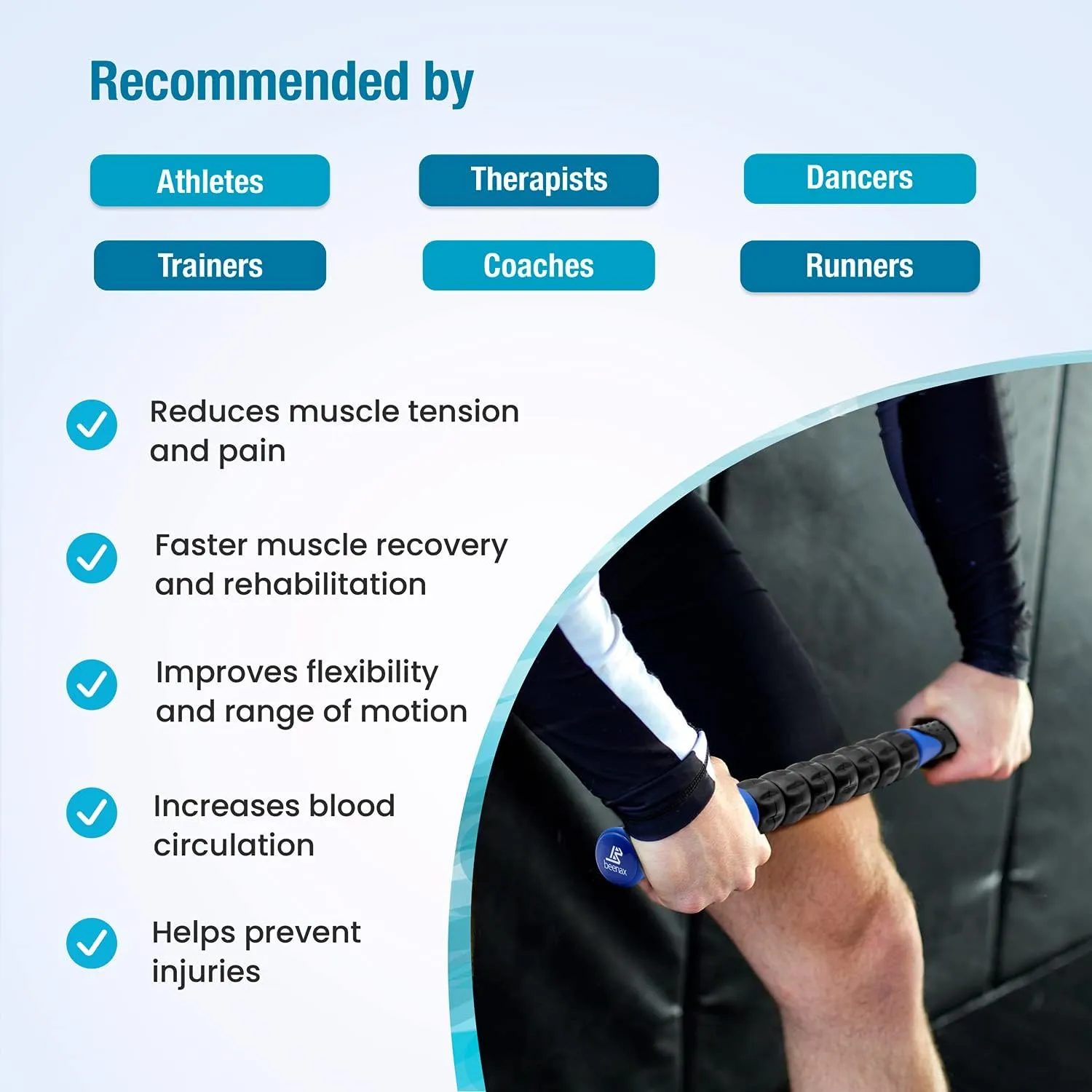 Recommended by

Athletes

Therapists

Dancers

Trainers

Coaches

Runners

Reduces muscle tension and pain

Faster muscle recovery and rehabilitation

Improves flexibility and range of motion

Increases blood circulation

Helps prevent injuries

beenax